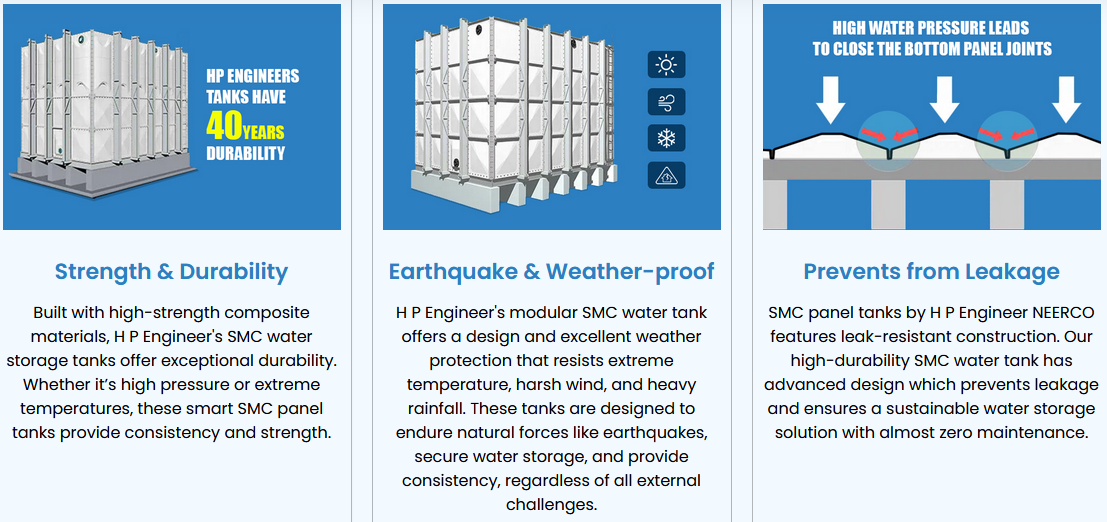 HP ENGINEERS TANKS HAVE 40 YEARS DURABILITY

Strength & Durability

Built with high-strength composite materials, H P Engineer's SMC water storage tanks offer exceptional durability. Whether it's high pressure or extreme temperatures, these smart SMC panel tanks provide consistency and strength.

Earthquake & Weather-proof

H P Engineer's modular SMC water tank offers a design and excellent weather protection that resists extreme temperature, harsh wind, and heavy rainfall. These tanks are designed to endure natural forces like earthquakes, secure water storage, and provide consistency, regardless of all external challenges.

HIGH WATER PRESSURE LEADS TO CLOSE THE BOTTOM PANEL JOINTS

Prevents from Leakage

SMC panel tanks by H P Engineer NEERCO features leak-resistant construction. Our high-durability SMC water tank has advanced design which prevents leakage and ensures a sustainable water storage solution with almost zero maintenance.